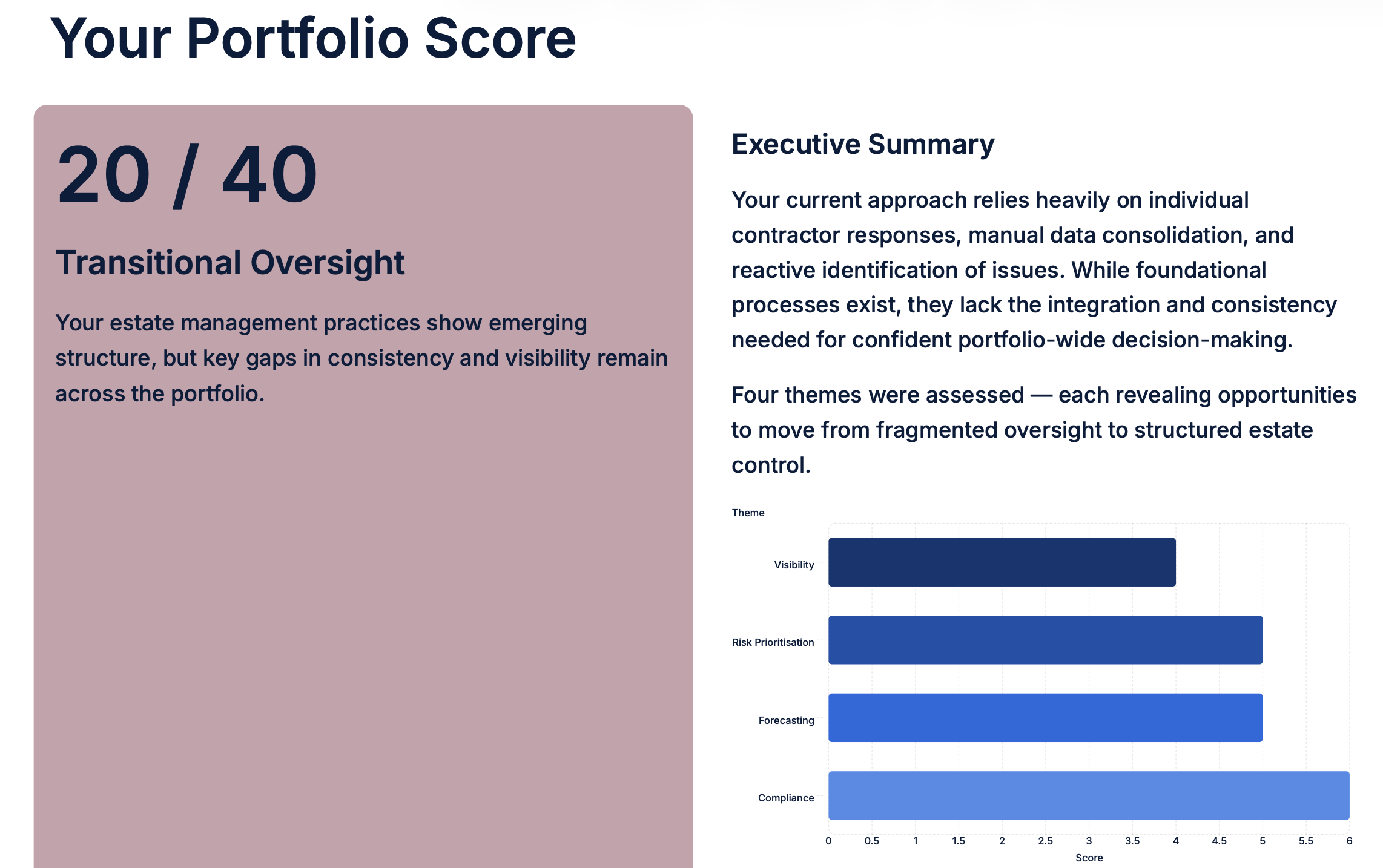 Your Portfolio Score

20 / 40

Transitional Oversight

Your estate management practices show emerging structure, but key gaps in consistency and visibility remain across the portfolio.

Executive Summary

Your current approach relies heavily on individual contractor responses, manual data consolidation, and reactive identification of issues. While foundational processes exist, they lack the integration and consistency needed for confident portfolio-wide decision-making.

Four themes were assessed — each revealing opportunities to move from fragmented oversight to structured estate control.

Theme

Visibility
Risk Prioritisation
Forecasting
Compliance

0 0.5 1 1.5 2 2.5 3 3.5 4 4.5 5 5.5 6
Score